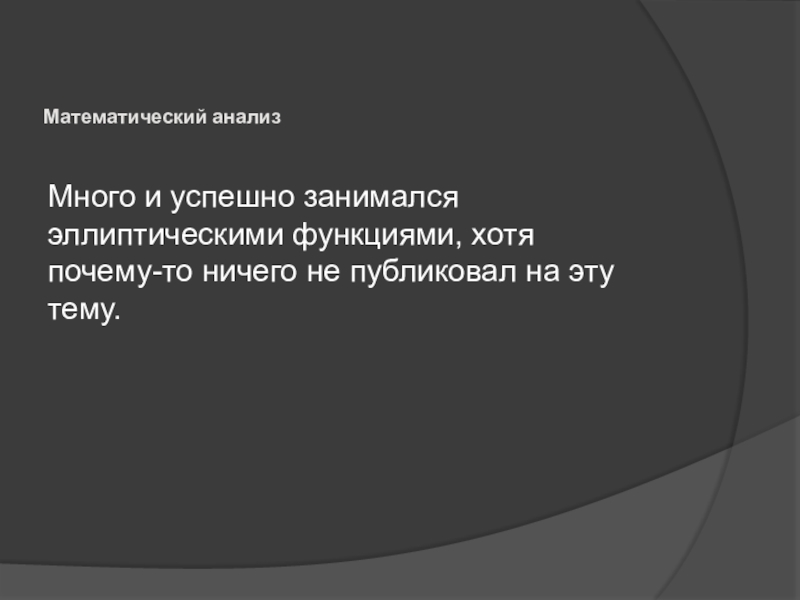 Математический анализ

Много и успешно занимался эллиптическими функциями, хотя почему-то ничего не публиковал на эту тему.